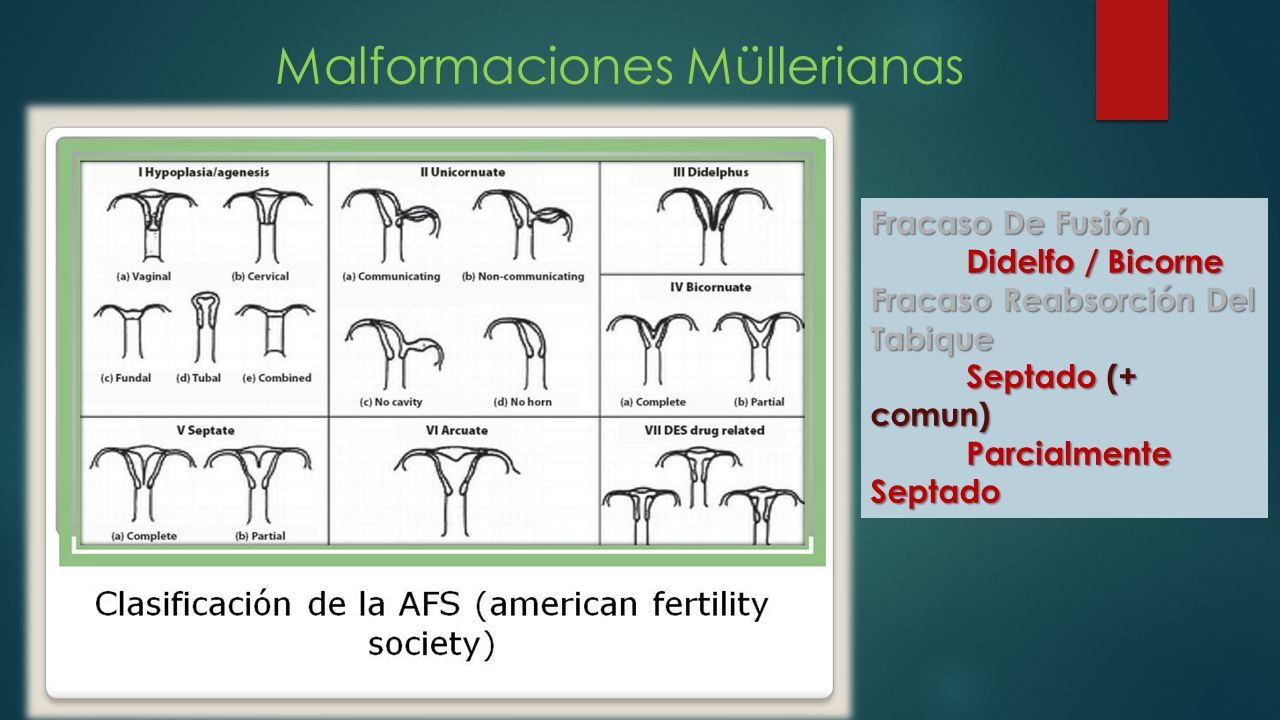 Malformaciones Müllerianas

I Hypoplasia/agenesis
(a) Vaginal (b) Cervical
(c) Fundal (d) Tubal (e) Combined

II Unicornuate
(a) Communicating (b) Non-communicating
(c) No cavity (d) No horn

III Didelphus

IV Bicornuate
(a) Complete (b) Partial

V Septate
(a) Complete (b) Partial

VI Arcuate

VII DES drug related

Clasificación de la AFS (american fertility society)

Fracaso De Fusión
Didelfo / Bicorne
Fracaso Reabsorción Del Tabique
Septado (+ comun)
Parcialmente Septado